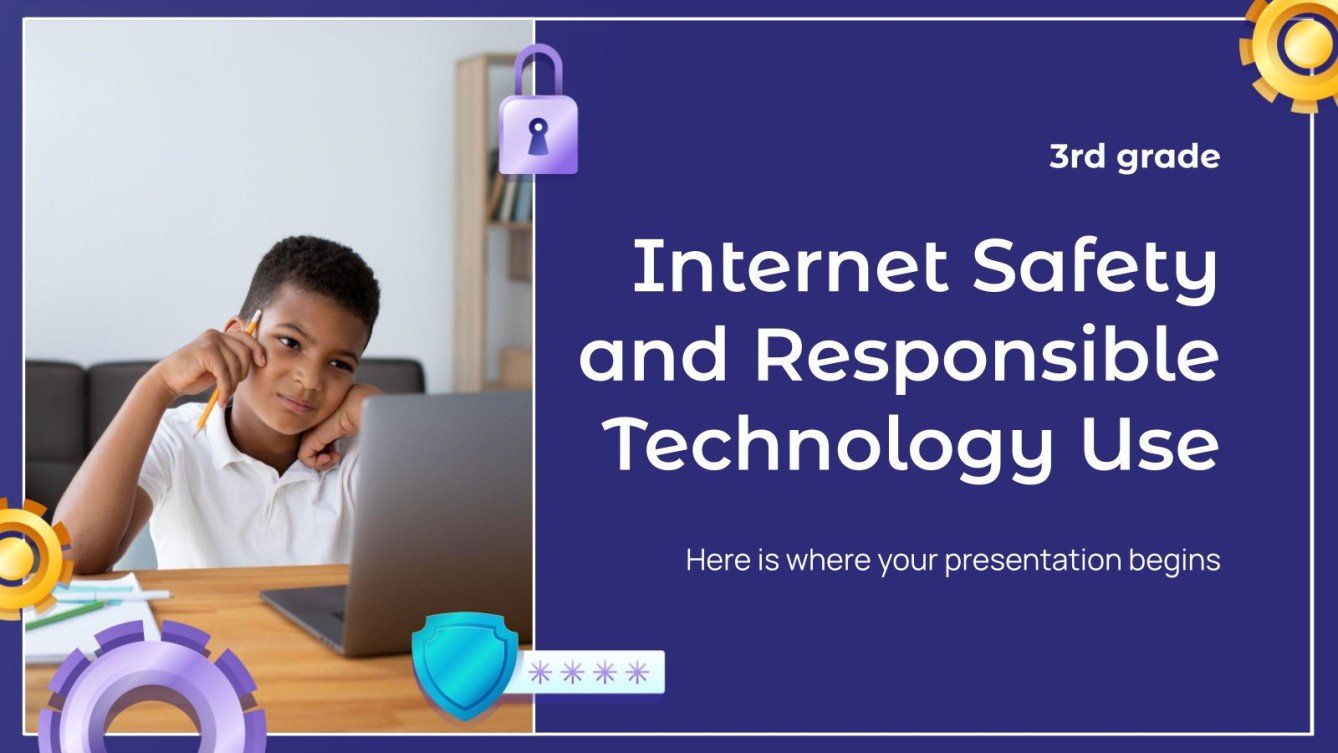 3rd grade

Internet Safety and Responsible Technology Use

Here is where your presentation begins

****